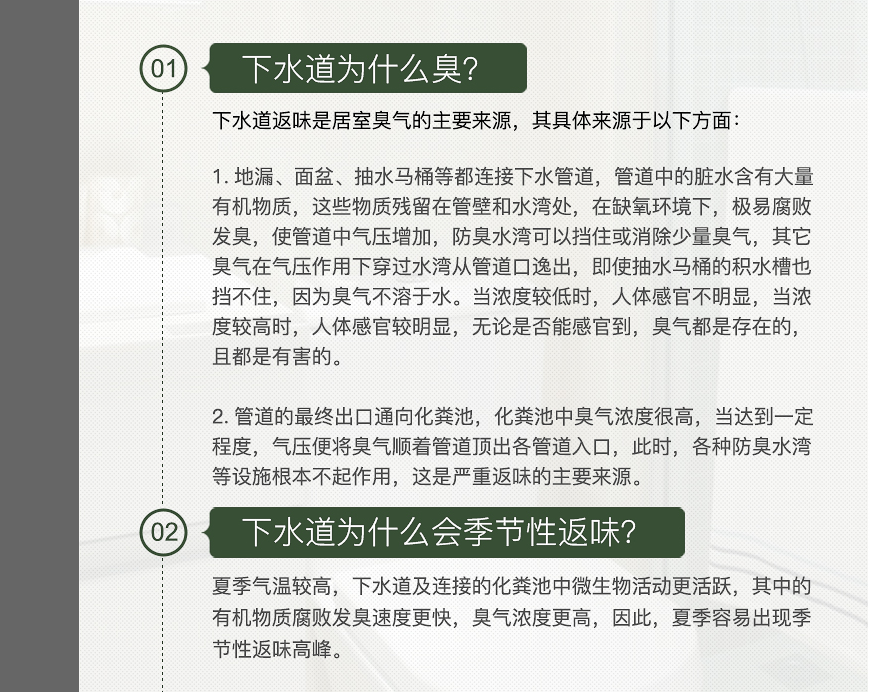 01 下水道为什么臭?

下水道返味是居室臭气的主要来源，其具体来源于以下方面：

1. 地漏、面盆、抽水马桶等都连接下水管道，管道中的脏水含有大量有机物质，这些物质残留在管壁和水湾处，在缺氧环境下，极易腐败发臭，使管道中气压增加，防臭水湾可以挡住或消除少量臭气，其它臭气在气压作用下穿过水湾从管道口逸出，即使抽水马桶的积水槽也挡不住，因为臭气不溶于水。当浓度较低时，人体感官不明显，当浓度较高时，人体感官较明显，无论是否能感官到，臭气都是存在的，且都是有害的。

2. 管道的最终出口通向化粪池，化粪池中臭气浓度很高，当达到一定程度，气压便将臭气顺着管道顶出各管道入口，此时，各种防臭水湾等设施根本不起作用，这是严重返味的主要来源。

02 下水道为什么会季节性返味?

夏季气温较高，下水道及连接的化粪池中微生物活动更活跃，其中的有机物质腐败发臭速度更快，臭气浓度更高，因此，夏季容易出现季节性返味高峰。